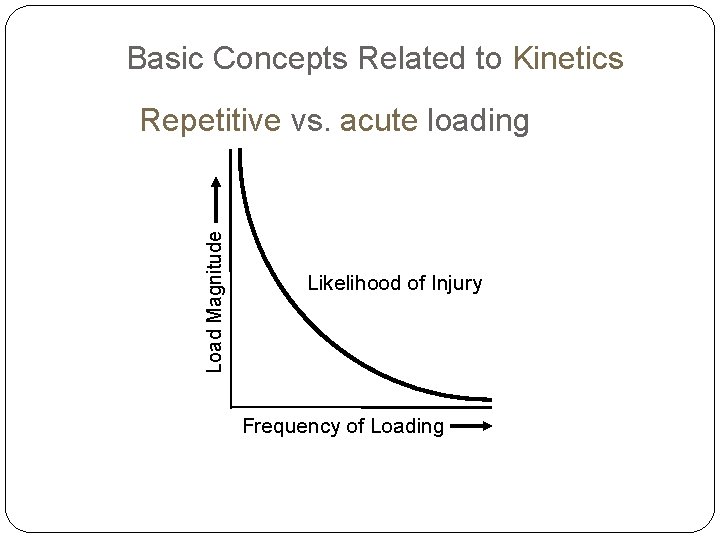 Basic Concepts Related to Kinetics

Repetitive vs. acute loading

Load Magnitude

Likelihood of Injury

Frequency of Loading